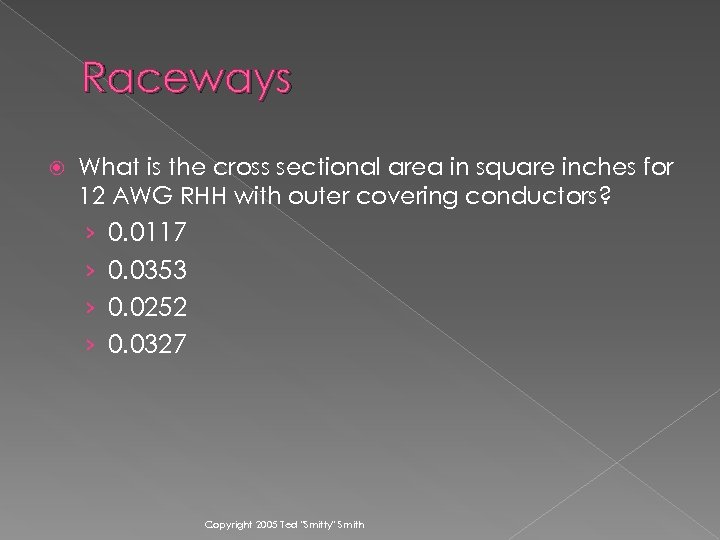 Raceways

What is the cross sectional area in square inches for 12 AWG RHH with outer covering conductors?

› 0.0117
› 0.0353
› 0.0252
› 0.0327

Copyright 2005 Ted "Smitty" Smith